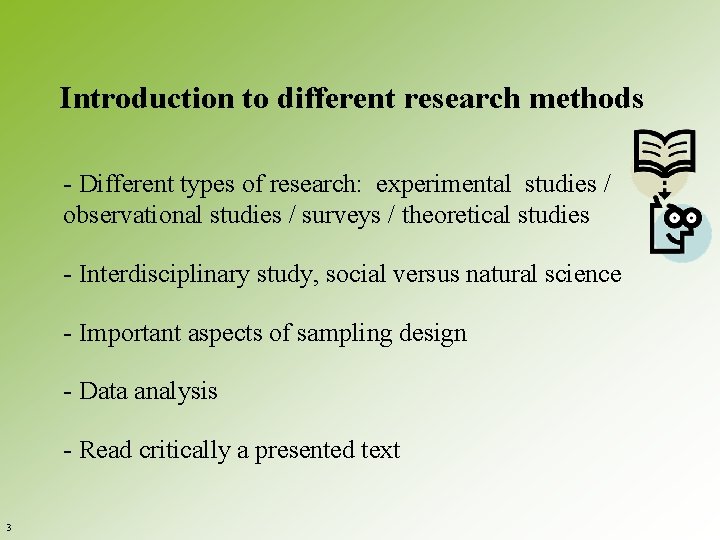 Introduction to different research methods

- Different types of research: experimental studies / observational studies / surveys / theoretical studies

- Interdisciplinary study, social versus natural science

- Important aspects of sampling design

- Data analysis

- Read critically a presented text

3